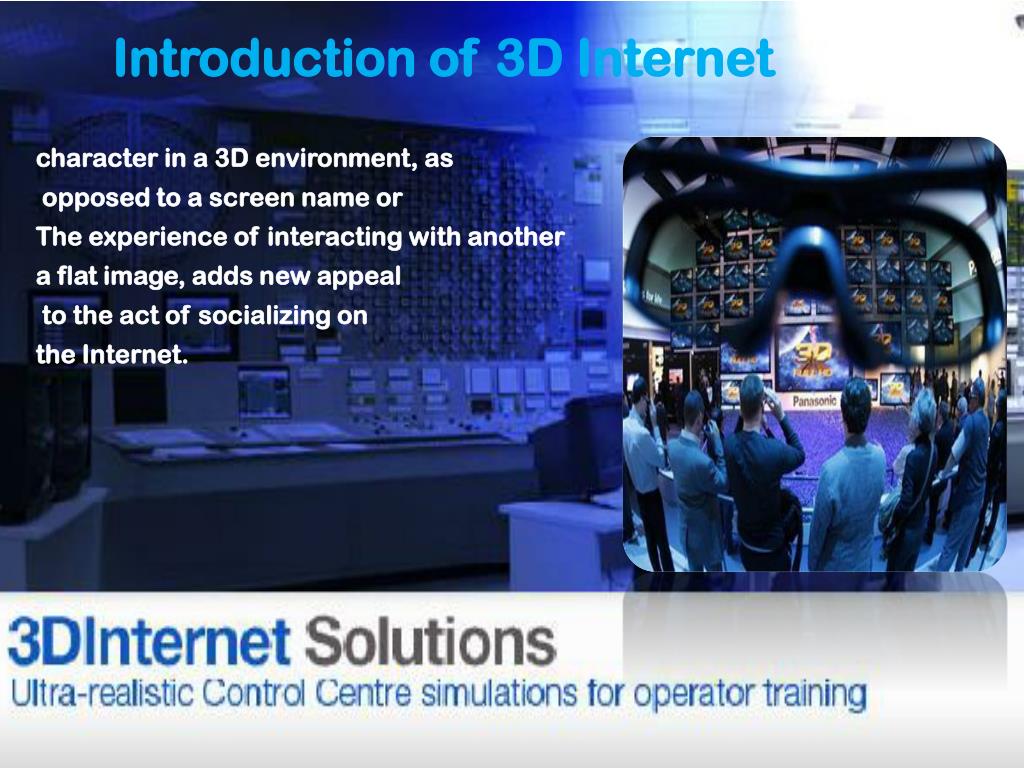 Introduction of 3D Internet

character in a 3D environment, as opposed to a screen name or The experience of interacting with another a flat image, adds new appeal to the act of socializing on the Internet.

3D Panasonic

3DInternet Solutions
Ultra-realistic Control Centre simulations for operator training